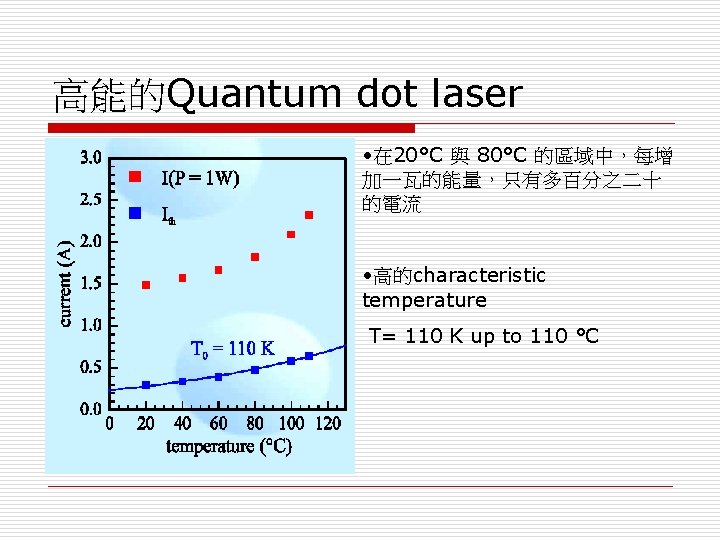 高能的Quantum dot laser

3.0
2.5
2.0
1.5
1.0
0.5
0.0
current (A)
I(P = 1W)
$I_{th}$
$T_0$ = 110 K
0 20 40 60 80 100 120
temperature (°C)

•在20°C 與 80°C 的區域中，每增加一瓦的能量，只有多百分之二十的電流

•高的characteristic temperature

T= 110 K up to 110 °C